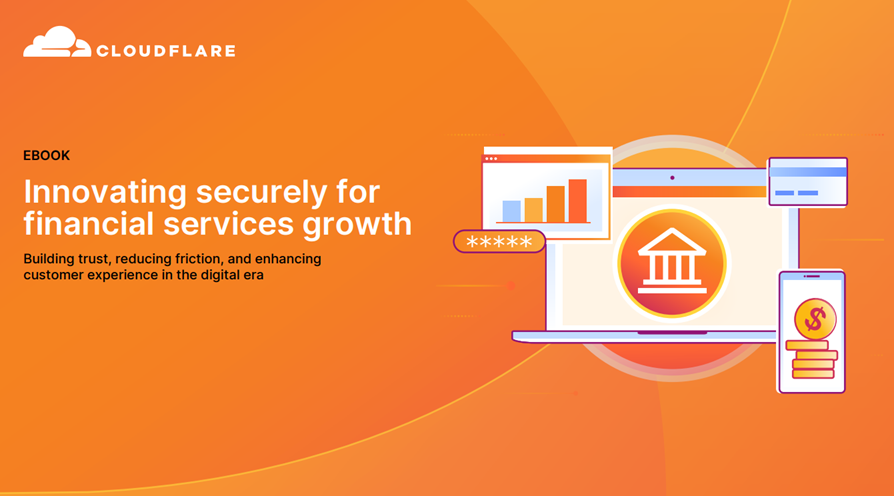 CLOUDFLARE

EBOOK

Innovating securely for financial services growth

Building trust, reducing friction, and enhancing customer experience in the digital era

*****

$